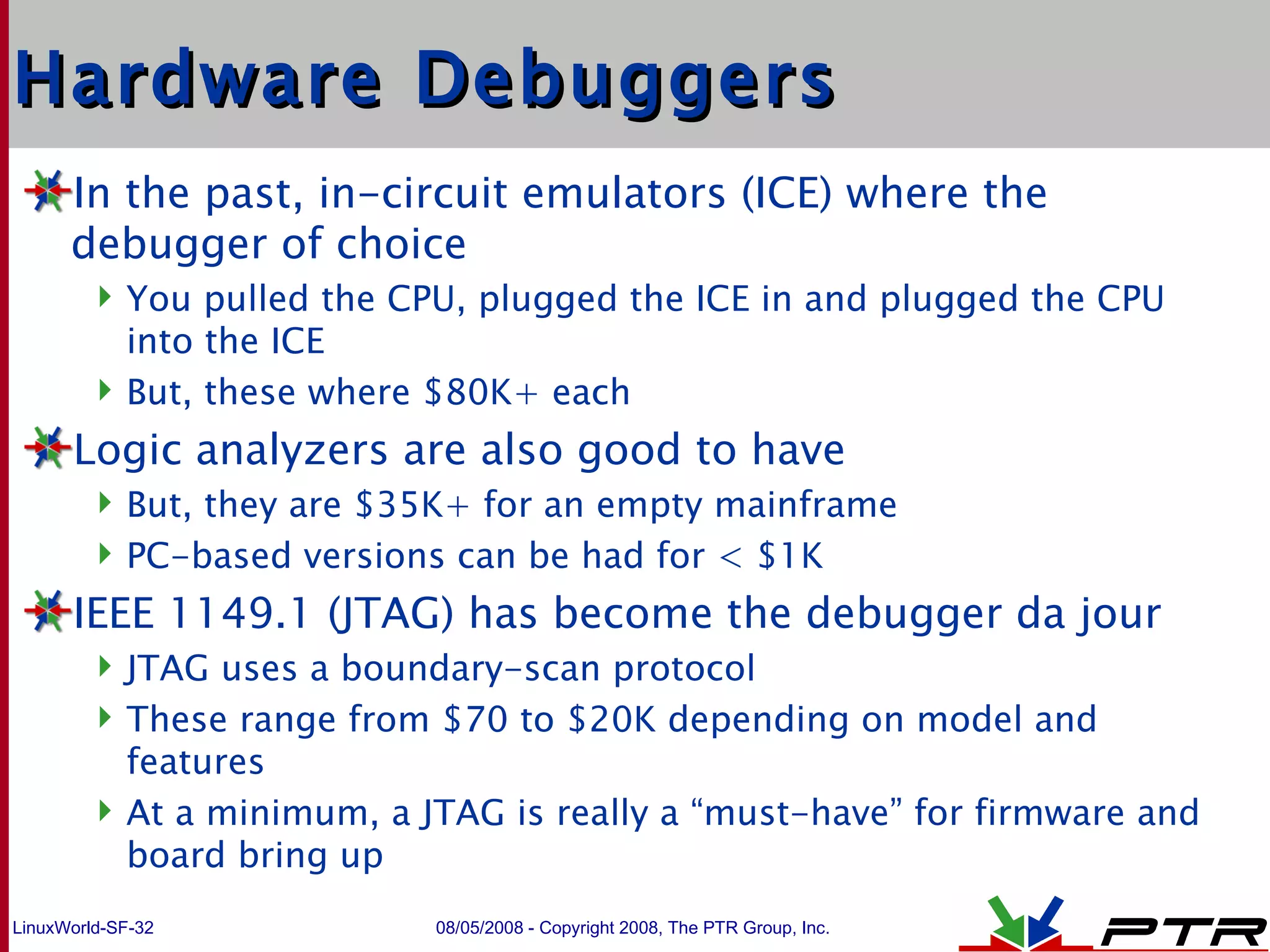 Hardware Debuggers

In the past, in-circuit emulators (ICE) where the debugger of choice

You pulled the CPU, plugged the ICE in and plugged the CPU into the ICE

But, these where \$80K+ each

Logic analyzers are also good to have

But, they are \$35K+ for an empty mainframe

PC-based versions can be had for < \$1K

IEEE 1149.1 (JTAG) has become the debugger da jour

JTAG uses a boundary-scan protocol

These range from \$70 to \$20K depending on model and features

At a minimum, a JTAG is really a “must-have” for firmware and board bring up

LinuxWorld-SF-32

08/05/2008 - Copyright 2008, The PTR Group, Inc.

PTR